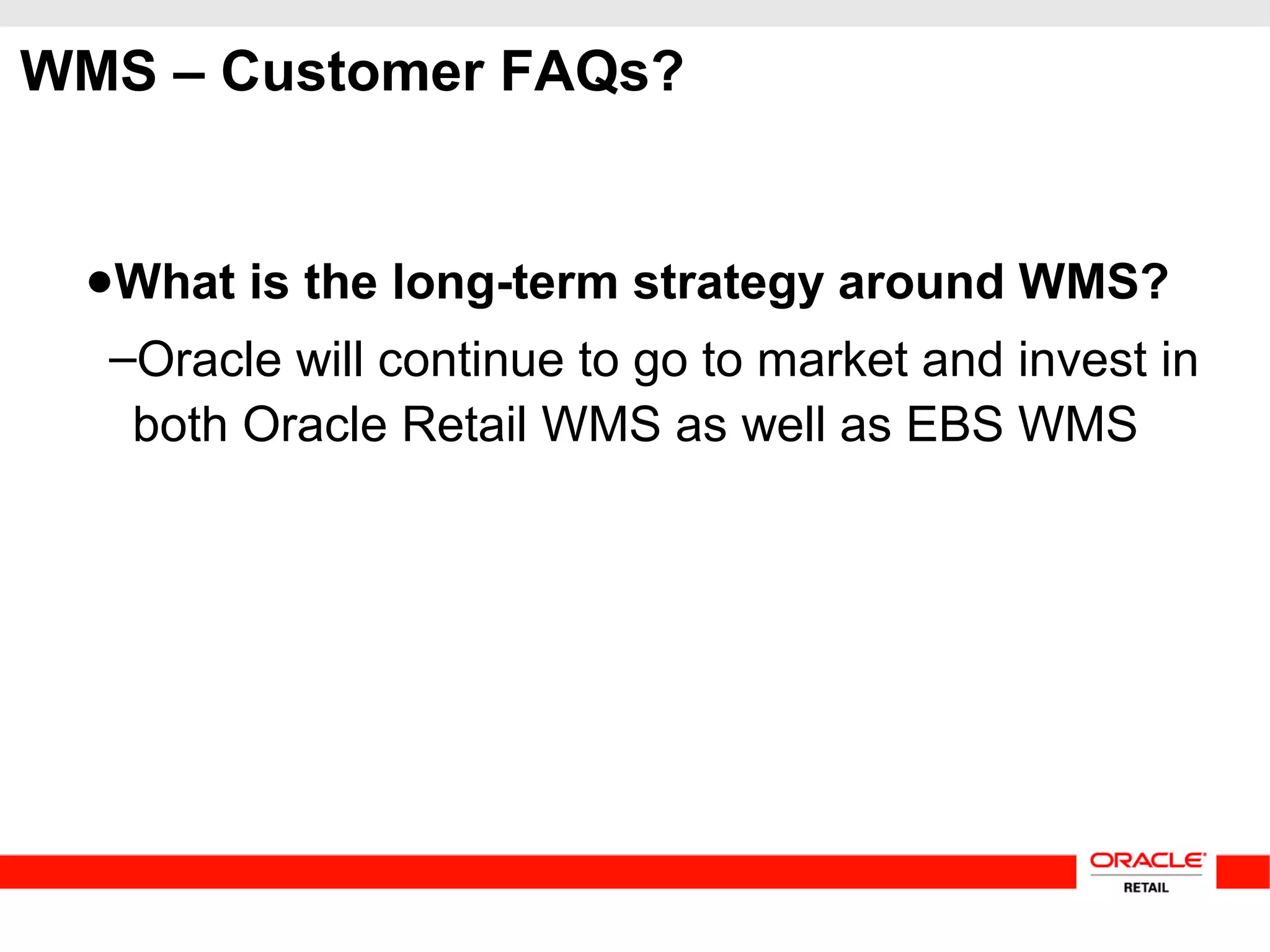 WMS – Customer FAQs?

•What is the long-term strategy around WMS?

–Oracle will continue to go to market and invest in both Oracle Retail WMS as well as EBS WMS

ORACLE
RETAIL